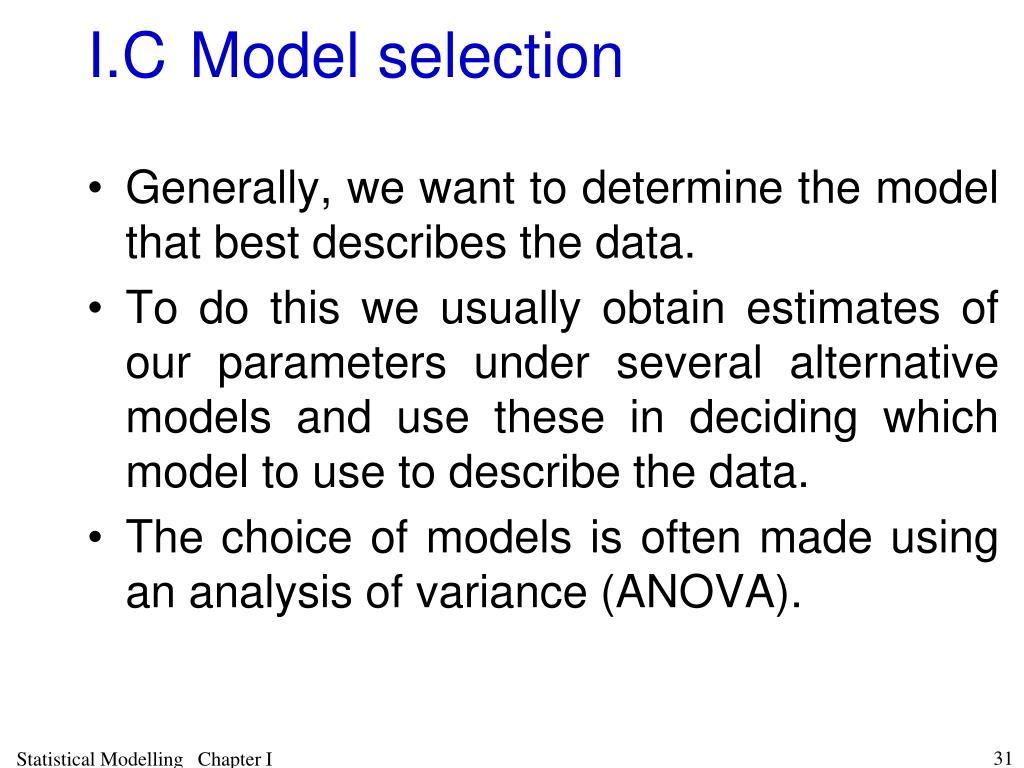 I.C Model selection

• Generally, we want to determine the model that best describes the data.
• To do this we usually obtain estimates of our parameters under several alternative models and use these in deciding which model to use to describe the data.
• The choice of models is often made using an analysis of variance (ANOVA).

Statistical Modelling Chapter I

31